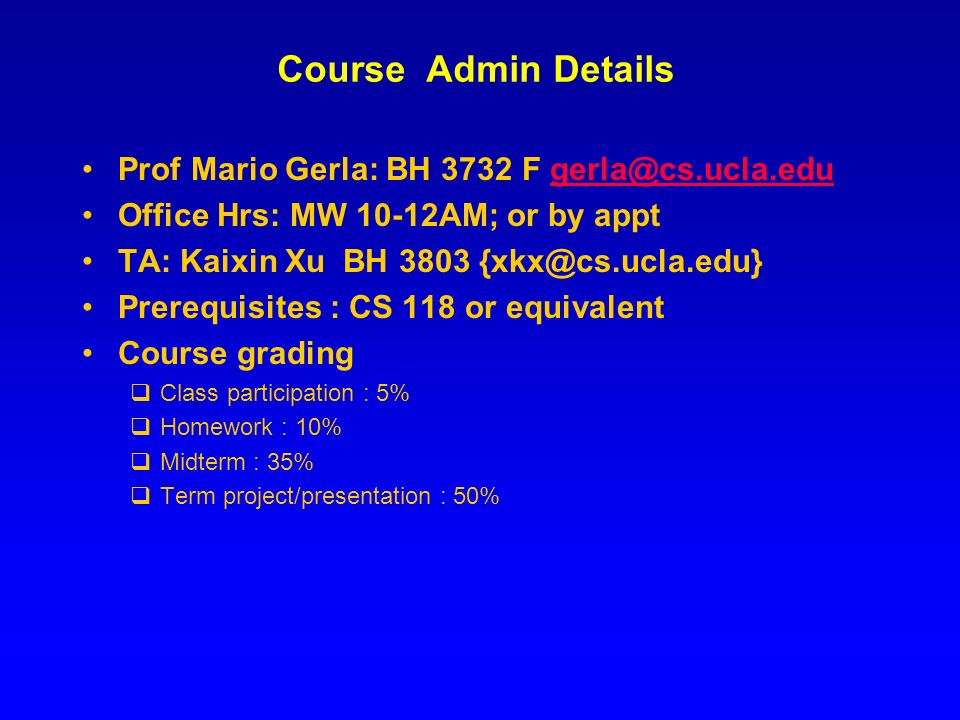 Course Admin Details

• Prof Mario Gerla: BH 3732 F gerla@cs.ucla.edu
• Office Hrs: MW 10-12AM; or by appt
• TA: Kaixin Xu BH 3803 {xkx@cs.ucla.edu}
• Prerequisites : CS 118 or equivalent
• Course grading
  ❑ Class participation : 5%
  ❑ Homework : 10%
  ❑ Midterm : 35%
  ❑ Term project/presentation : 50%